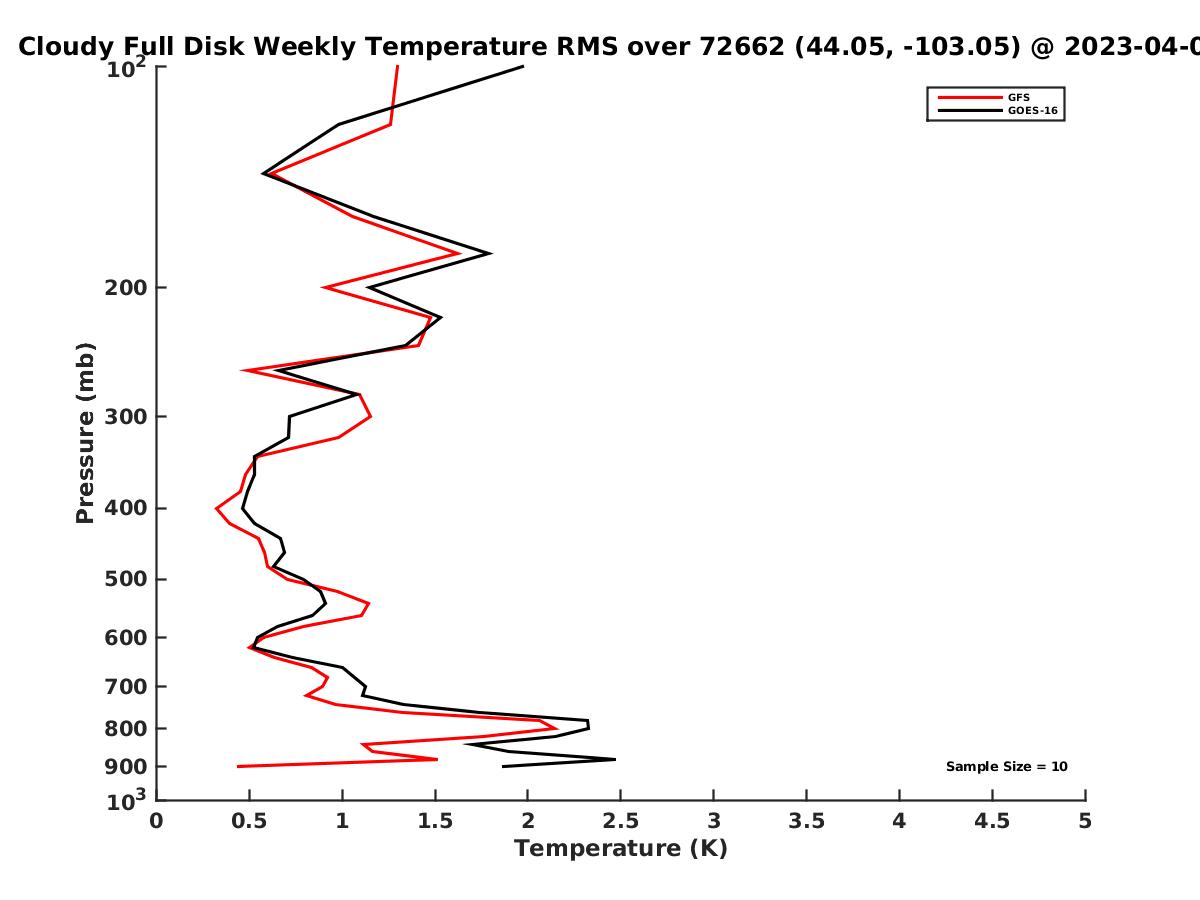 Cloudy Full Disk Weekly Temperature RMS over 72662 (44.05, -103.05) @ 2023-04-0

GFS
GOES-16

Pressure (mb)

$10^2$
200
300
400
500
600
700
800
900
$10^3$

Sample Size = 10

0
0.5
1
1.5
2
2.5
3
3.5
4
4.5
5
Temperature (K)